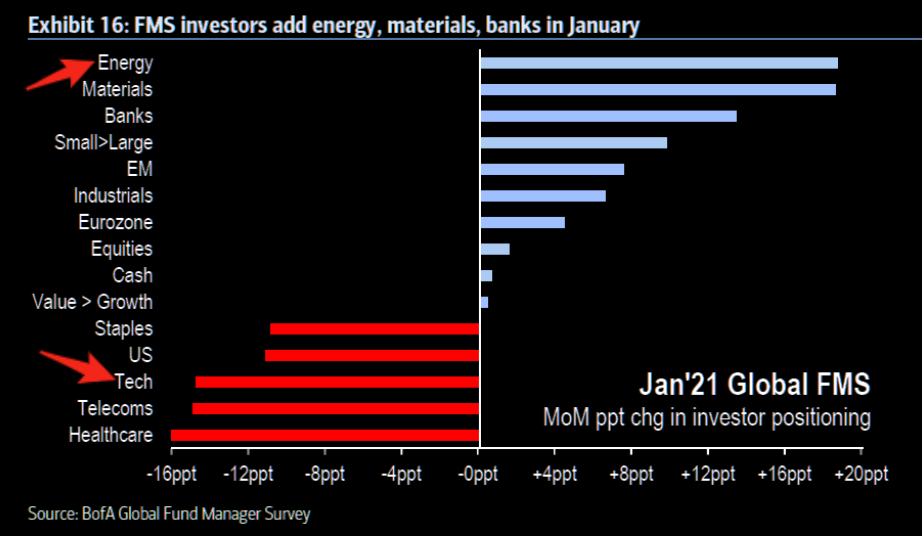 Exhibit 16: FMS investors add energy, materials, banks in January

Energy
Materials
Banks
Small>Large
EM
Industrials
Eurozone
Equities
Cash
Value > Growth
Staples
US
Tech
Telecoms
Healthcare

Jan'21 Global FMS
MoM ppt chg in investor positioning

-16ppt -12ppt -8ppt -4ppt -0ppt +4ppt +8ppt +12ppt +16ppt +20ppt

Source: BofA Global Fund Manager Survey